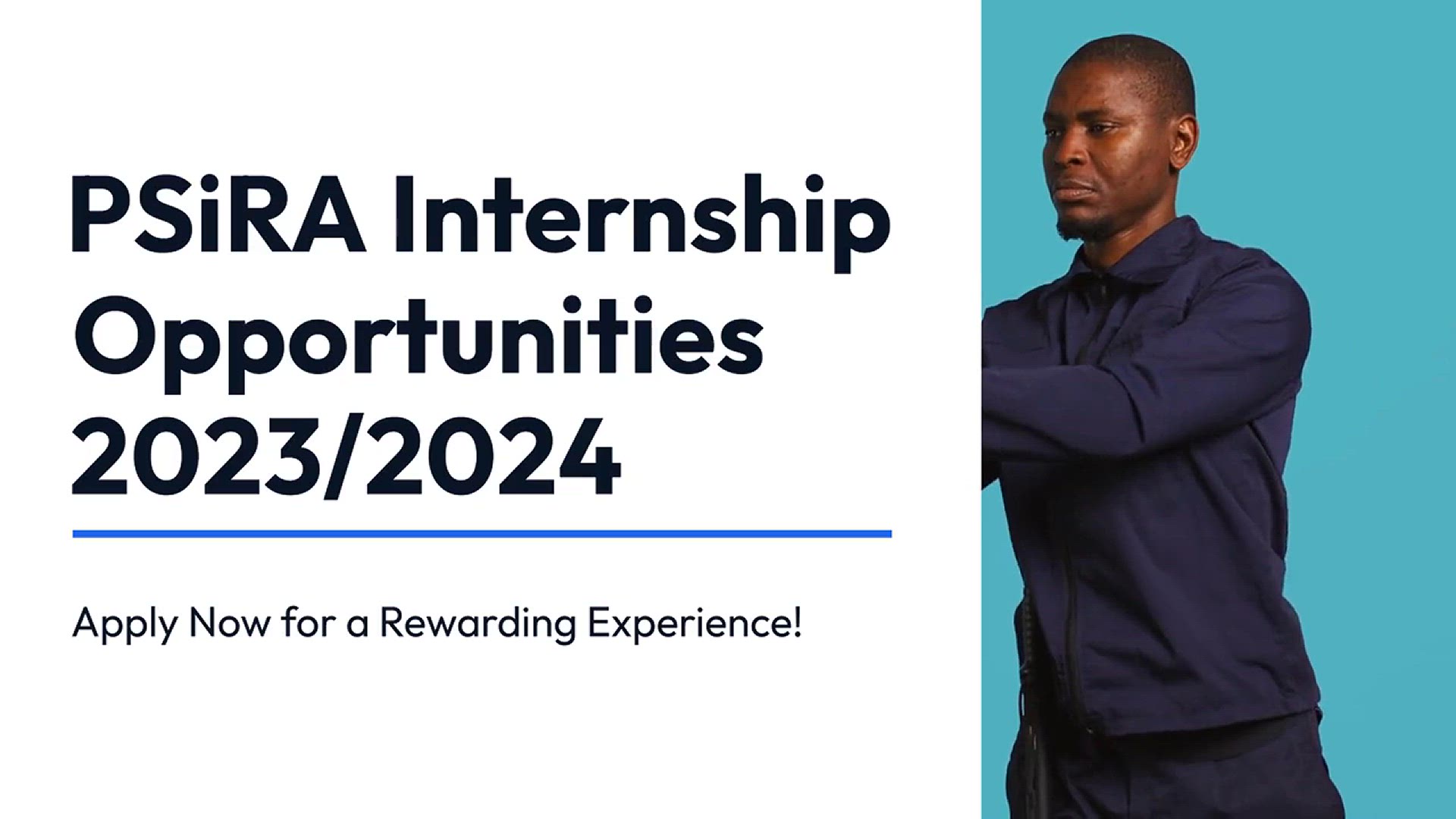 PSiRA Internship Opportunities 2023/2024

Apply Now for a Rewarding Experience!